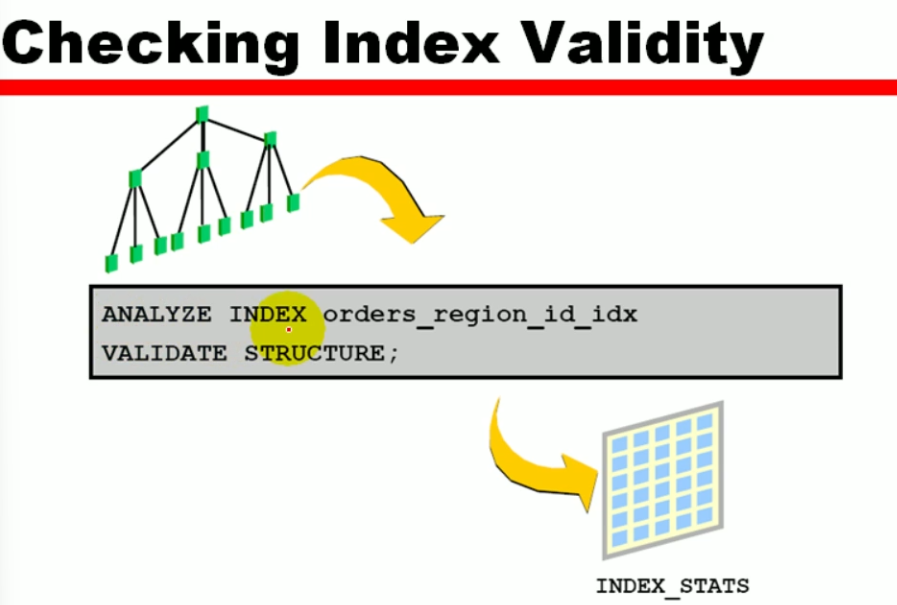 Checking Index Validity

ANALYZE INDEX orders_region_id_idx
VALIDATE STRUCTURE;

INDEX_STATS